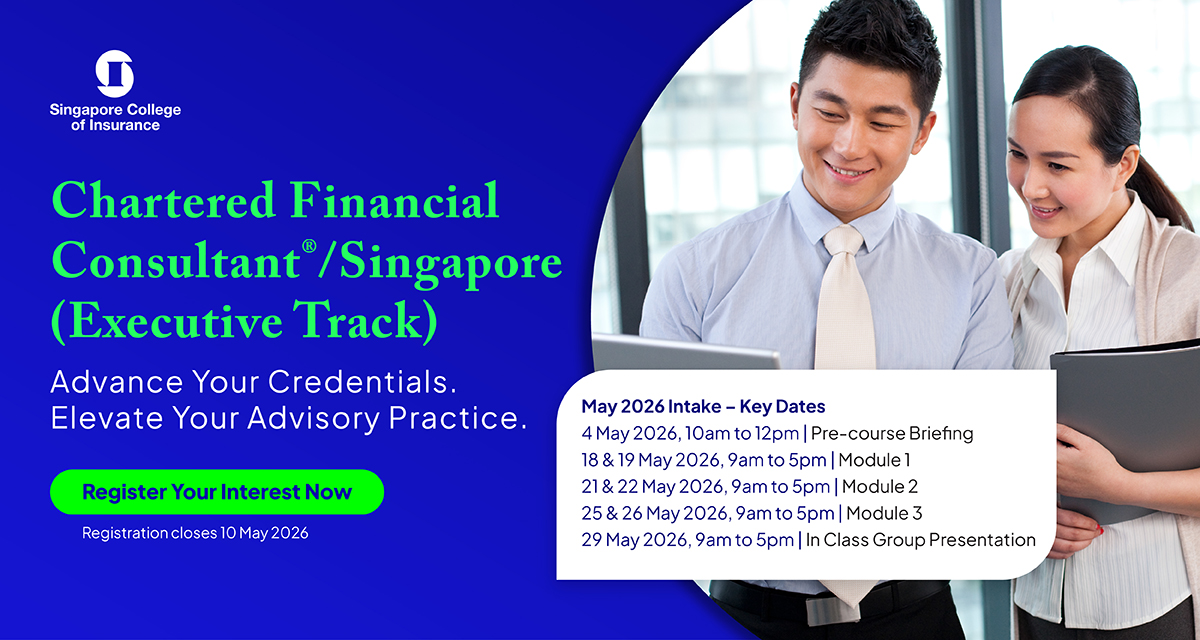 Singapore College of Insurance

Chartered Financial Consultant®/Singapore (Executive Track)

Advance Your Credentials. Elevate Your Advisory Practice.

Register Your Interest Now

Registration closes 10 May 2026

May 2026 Intake – Key Dates
4 May 2026, 10am to 12pm | Pre-course Briefing
18 & 19 May 2026, 9am to 5pm | Module 1
21 & 22 May 2026, 9am to 5pm | Module 2
25 & 26 May 2026, 9am to 5pm | Module 3
29 May 2026, 9am to 5pm | In Class Group Presentation